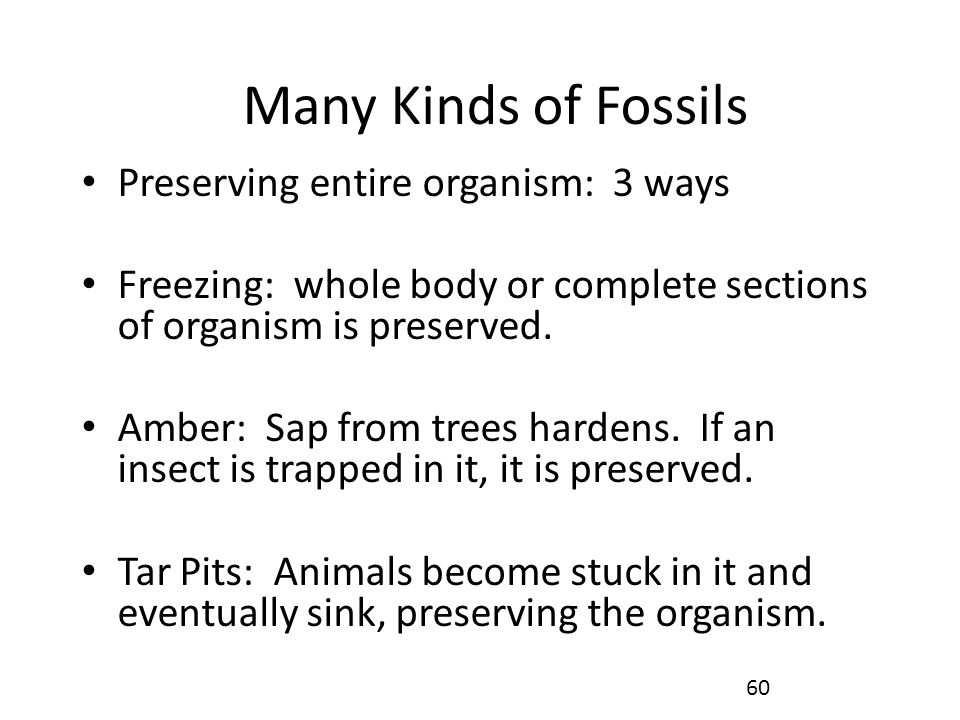 Many Kinds of Fossils

• Preserving entire organism: 3 ways

• Freezing: whole body or complete sections of organism is preserved.

• Amber: Sap from trees hardens. If an insect is trapped in it, it is preserved.

• Tar Pits: Animals become stuck in it and eventually sink, preserving the organism.

60